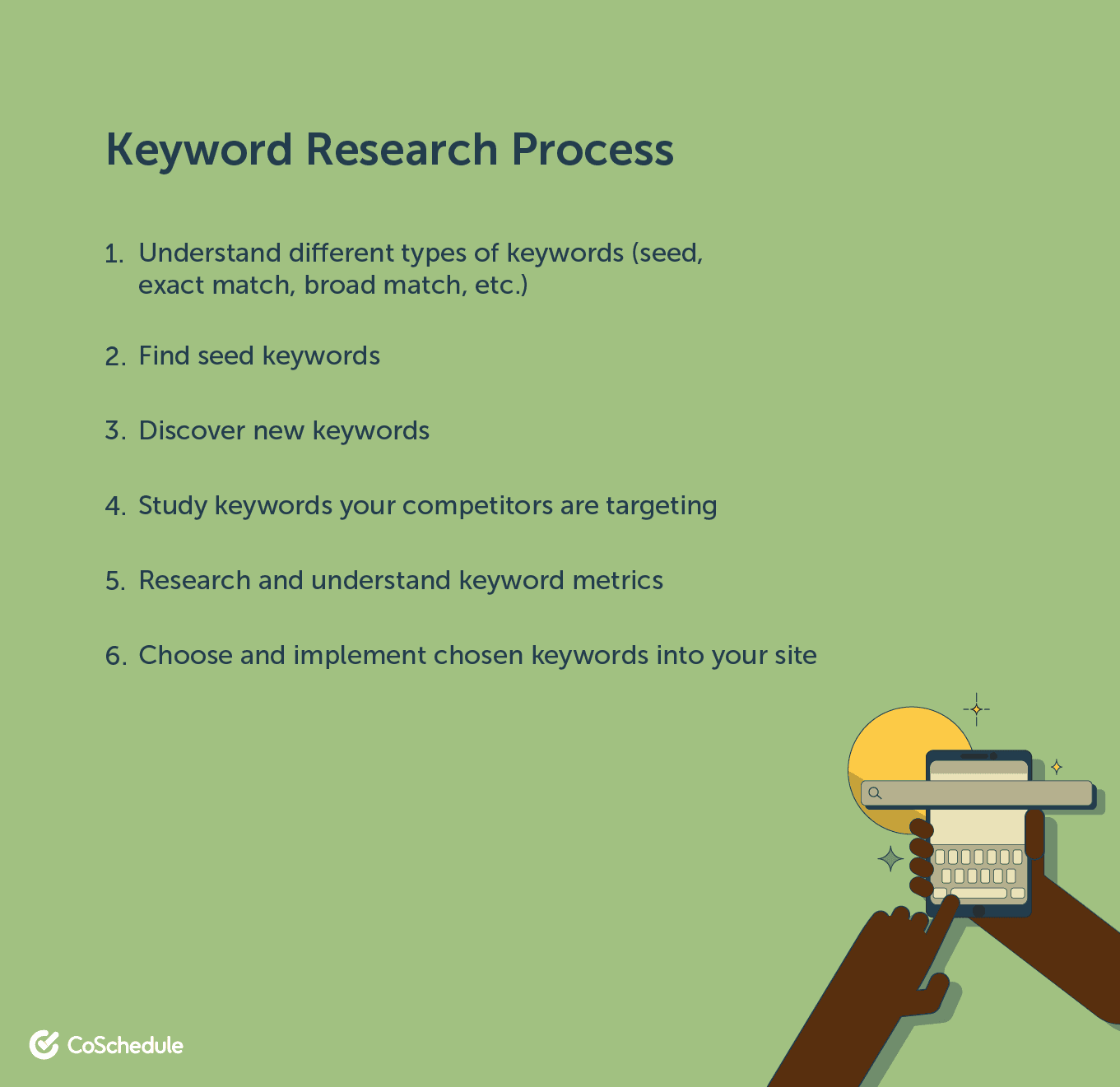 Keyword Research Process

1. Understand different types of keywords (seed, exact match, broad match, etc.)

2. Find seed keywords

3. Discover new keywords

4. Study keywords your competitors are targeting

5. Research and understand keyword metrics

6. Choose and implement chosen keywords into your site

CoSchedule